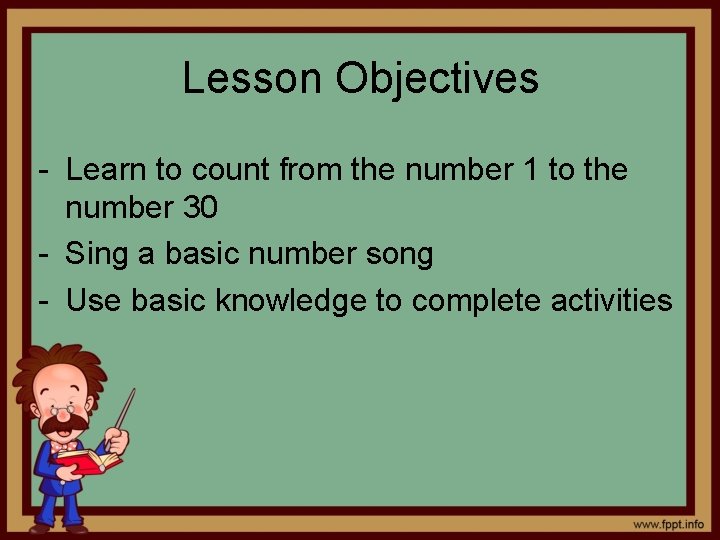 Lesson Objectives

- Learn to count from the number 1 to the number 30
- Sing a basic number song
- Use basic knowledge to complete activities

www.fppt.info